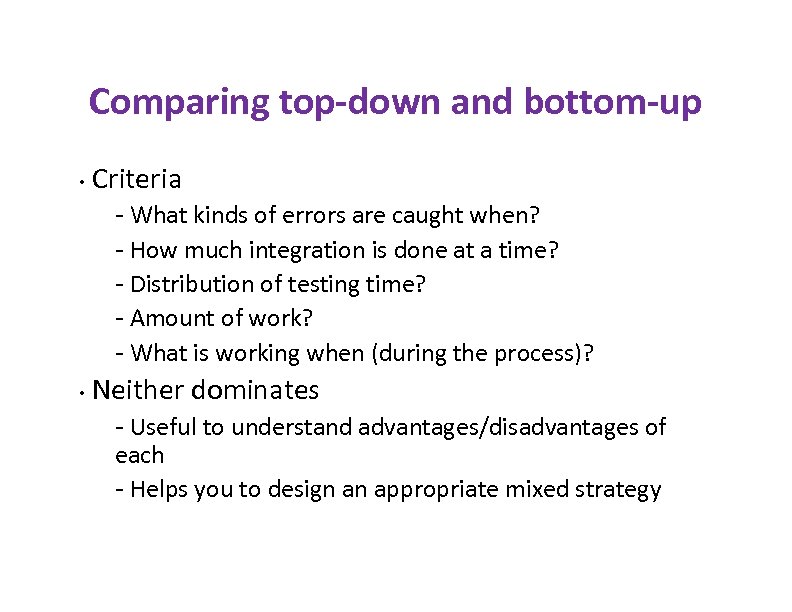 Comparing top-down and bottom-up

• Criteria
- What kinds of errors are caught when?
- How much integration is done at a time?
- Distribution of testing time?
- Amount of work?
- What is working when (during the process)?

• Neither dominates
- Useful to understand advantages/disadvantages of each
- Helps you to design an appropriate mixed strategy